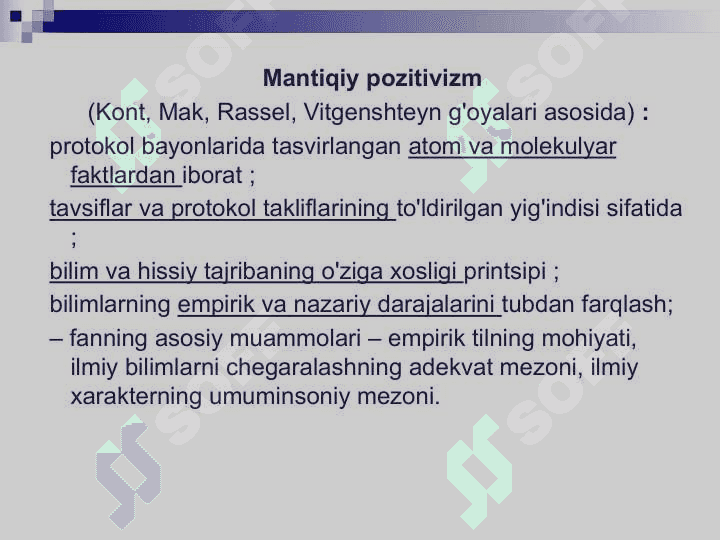 Mantiqiy pozitivizm
(Kont, Mak, Rassel, Vitgenshteyn g'oyalari asosida) :

protokol bayonlarida tasvirlangan atom va molekulyar faktlardan iborat ;

tavsiflar va protokol takliflarining to'ldirilgan yig'indisi sifatida ;

bilim va hissiy tajribaning o'ziga xosligi printsipi ;

bilimlarning empirik va nazariy darajalarini tubdan farqlash;

– fanning asosiy muammolari – empirik tilning mohiyati, ilmiy bilimlarni chegaralashning adekvat mezoni, ilmiy xarakterning umuminsoniy mezoni.

SOFT SOFT SOFT SOFT